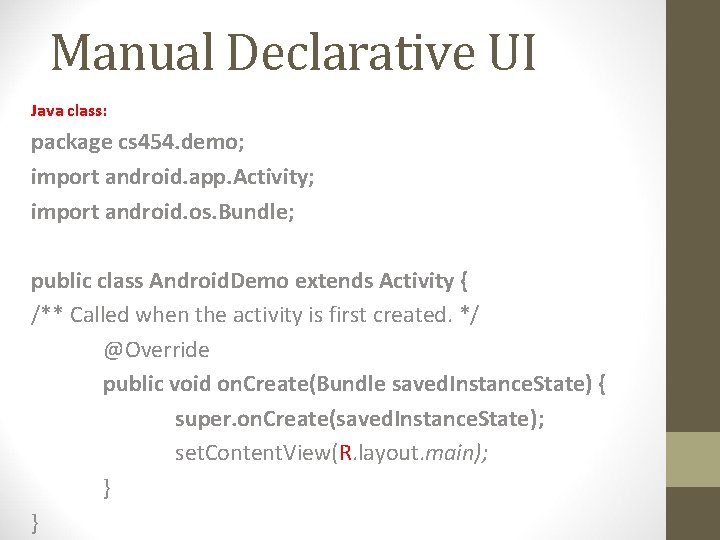 Manual Declarative UI

Java class:

package cs454.demo;
import android.app.Activity;
import android.os.Bundle;

public class AndroidDemo extends Activity {
/** Called when the activity is first created. */
@Override
public void onCreate(Bundle savedInstanceState) {
super.onCreate(savedInstanceState);
setContentView(R.layout.main);
}
}